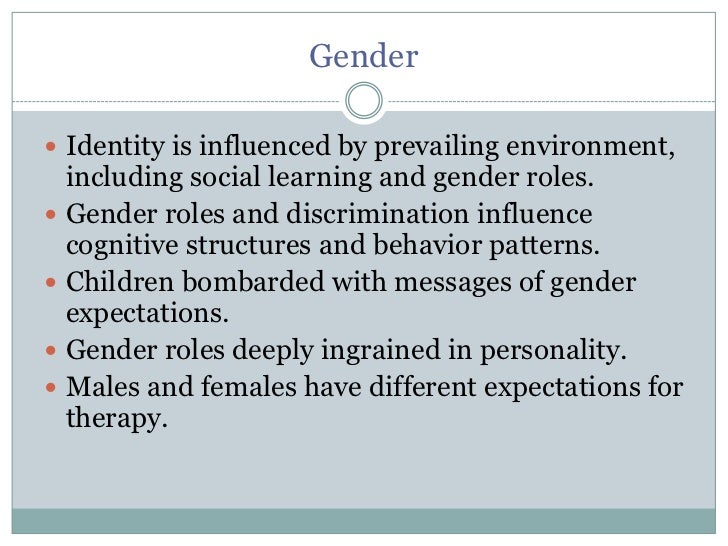 Gender

- Identity is influenced by prevailing environment, including social learning and gender roles.
- Gender roles and discrimination influence cognitive structures and behavior patterns.
- Children bombarded with messages of gender expectations.
- Gender roles deeply ingrained in personality.
- Males and females have different expectations for therapy.